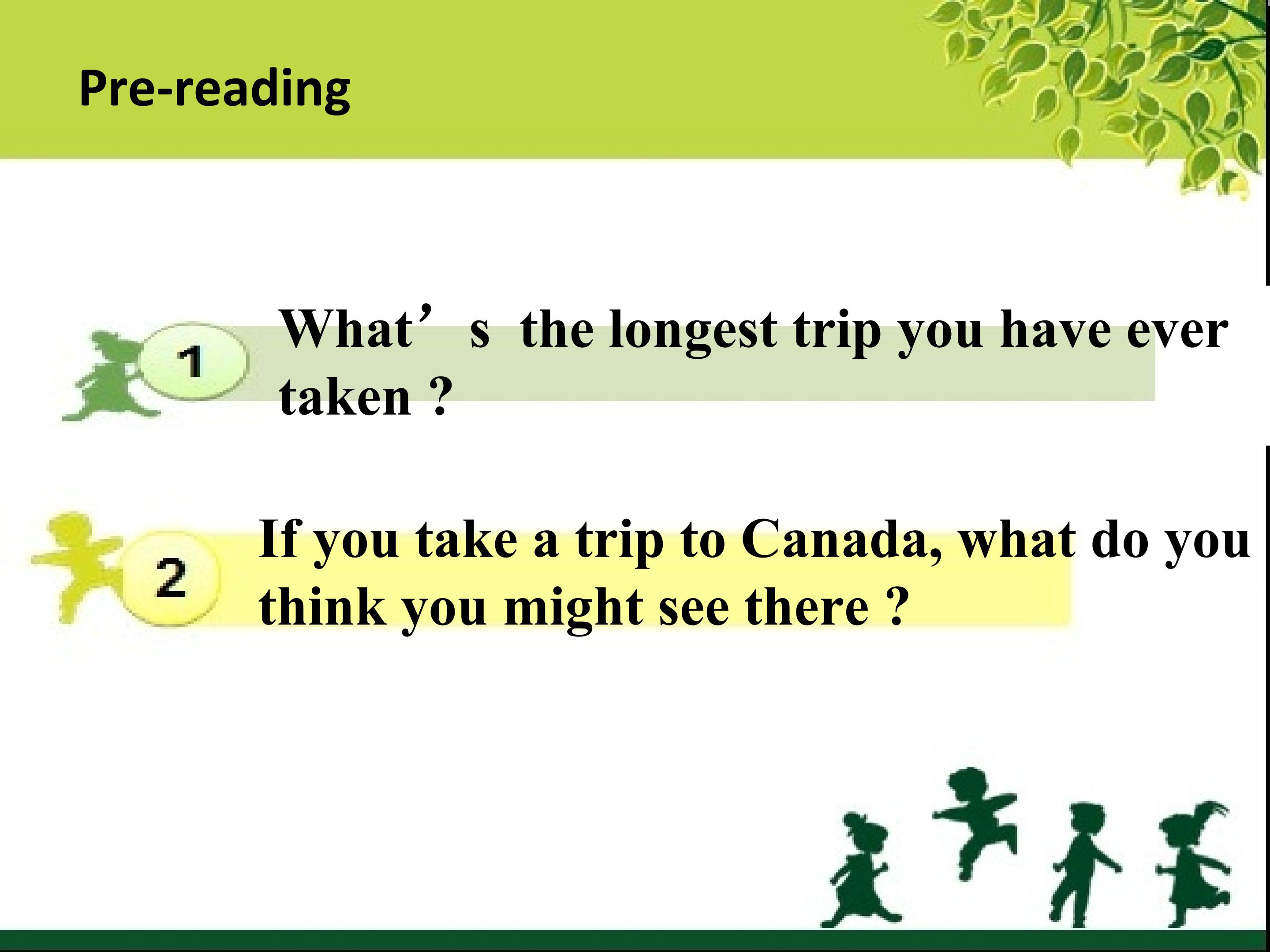 Pre-reading

1

What's the longest trip you have ever taken ?

2

If you take a trip to Canada, what do you think you might see there ?